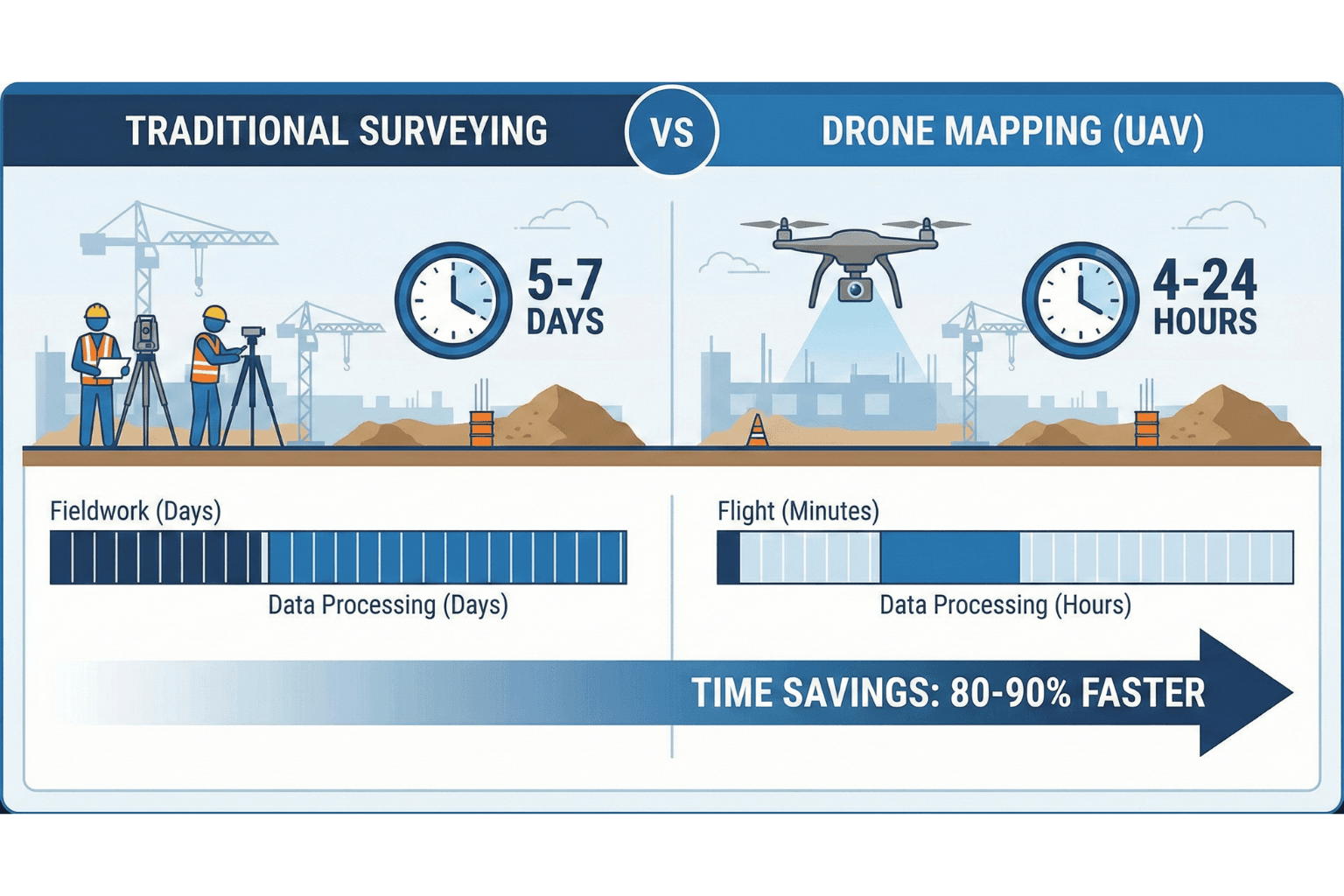 TRADITIONAL SURVEYING

VS

DRONE MAPPING (UAV)

5-7 DAYS

4-24 HOURS

Fieldwork (Days)

Data Processing (Days)

Flight (Minutes)

Data Processing (Hours)

TIME SAVINGS: 80-90% FASTER